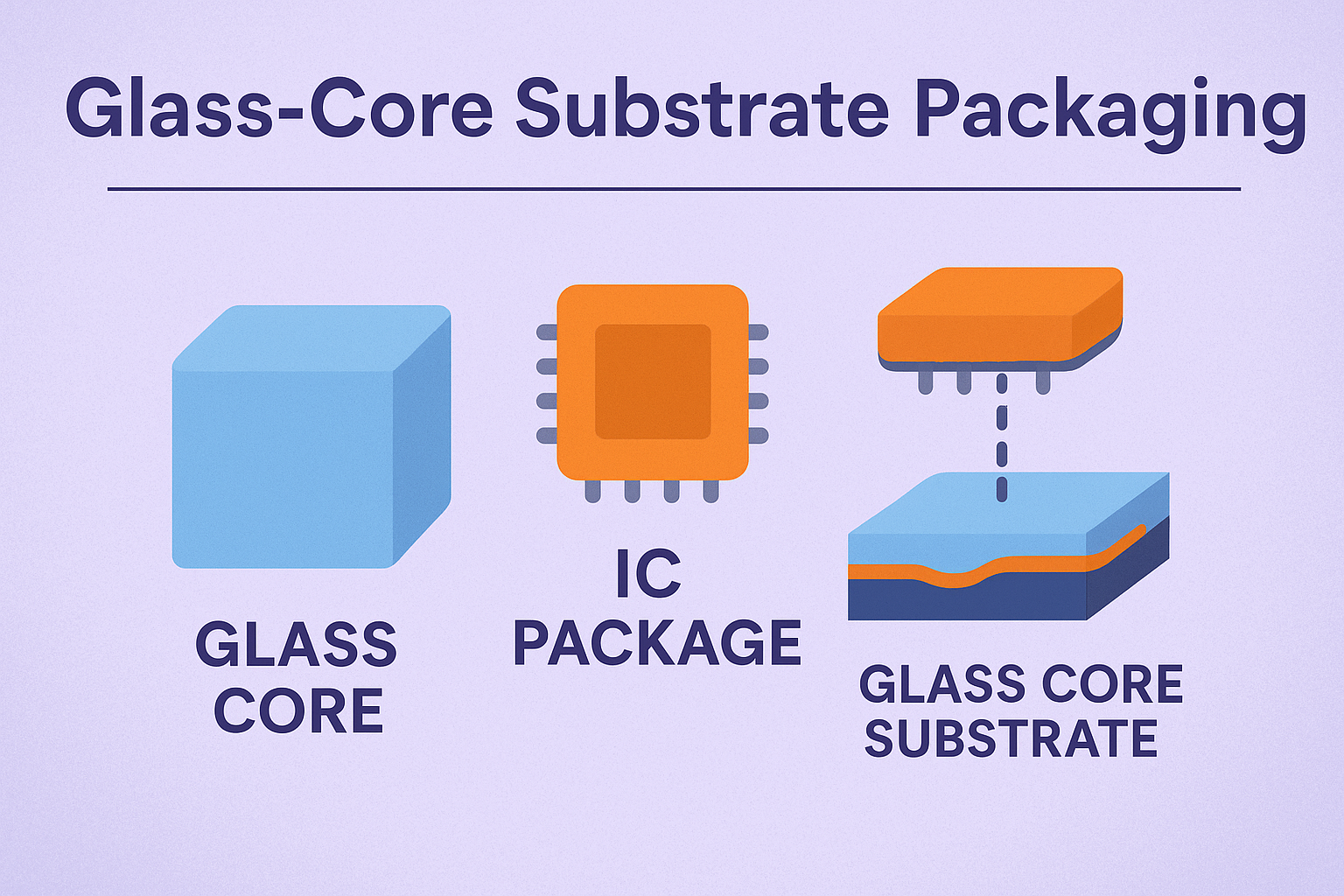 Glass-Core Substrate Packaging

GLASS CORE

IC PACKAGE

GLASS CORE SUBSTRATE